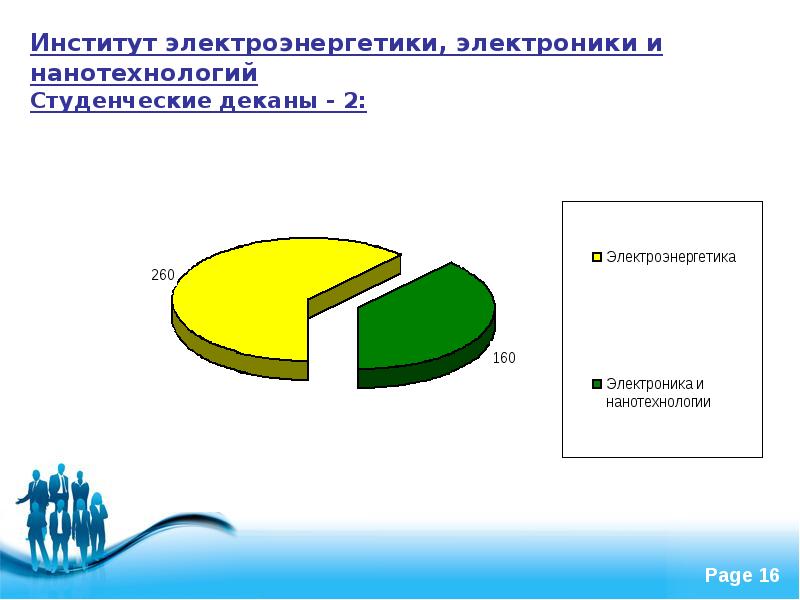 Институт электроэнергетики, электроники и нанотехнологий
Студенческие деканы - 2:

260

160

Электроэнергетика

Электроника и нанотехнологии

Page 16